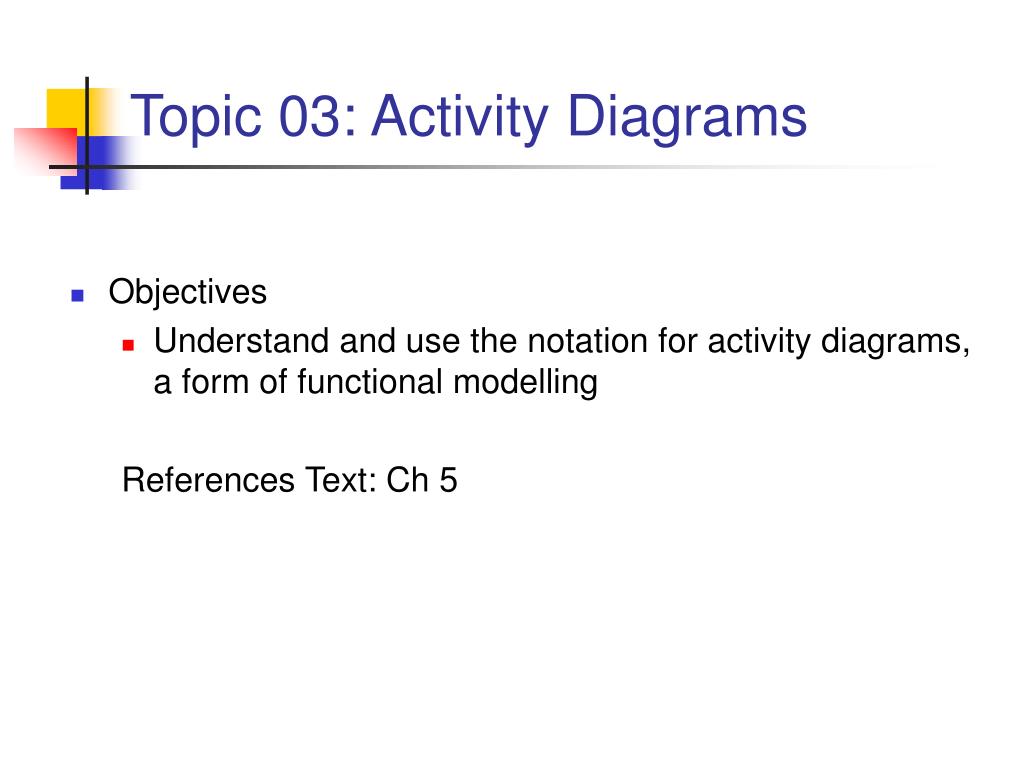 Topic 03: Activity Diagrams

Objectives

Understand and use the notation for activity diagrams, a form of functional modelling

References Text: Ch 5